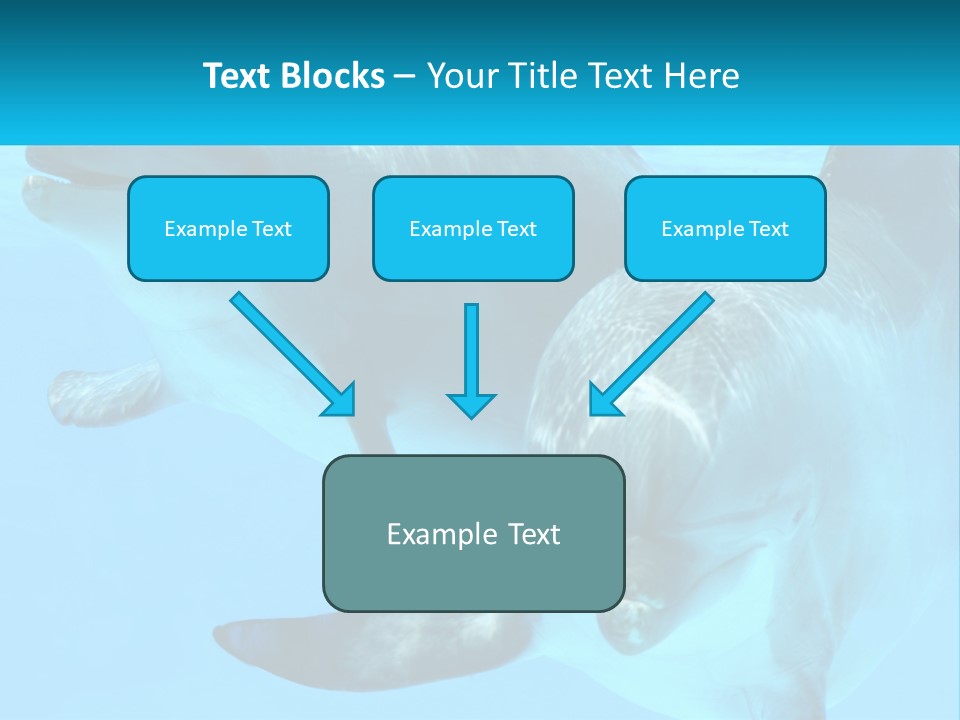 Text Blocks – Your Title Text Here

Example Text

Example Text

Example Text

Example Text